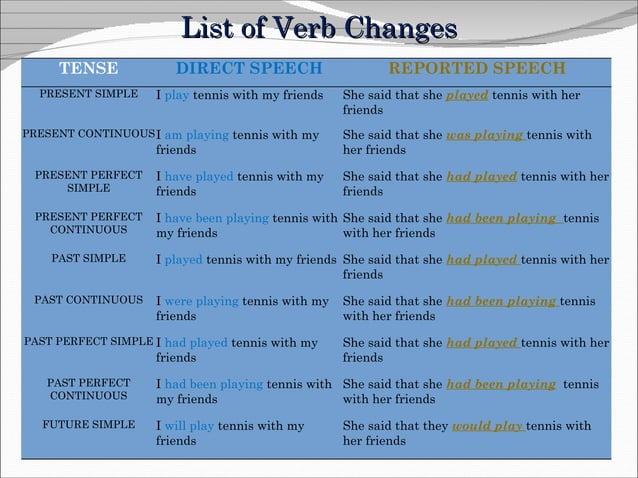 List of Verb Changes

| TENSE | DIRECT SPEECH | REPORTED SPEECH |
|---|---|---|
| PRESENT SIMPLE | I play tennis with my friends | She said that she played tennis with her friends |
| PRESENT CONTINUOUS | I am playing tennis with my friends | She said that she was playing tennis with her friends |
| PRESENT PERFECT SIMPLE | I have played tennis with my friends | She said that she had played tennis with her friends |
| PRESENT PERFECT CONTINUOUS | I have been playing tennis with my friends | She said that she had been playing tennis with her friends |
| PAST SIMPLE | I played tennis with my friends | She said that she had played tennis with her friends |
| PAST CONTINUOUS | I were playing tennis with my friends | She said that she had been playing tennis with her friends |
| PAST PERFECT SIMPLE | I had played tennis with my friends | She said that she had played tennis with her friends |
| PAST PERFECT CONTINUOUS | I had been playing tennis with my friends | She said that she had been playing tennis with her friends |
| FUTURE SIMPLE | I will play tennis with my friends | She said that they would play tennis with her friends |